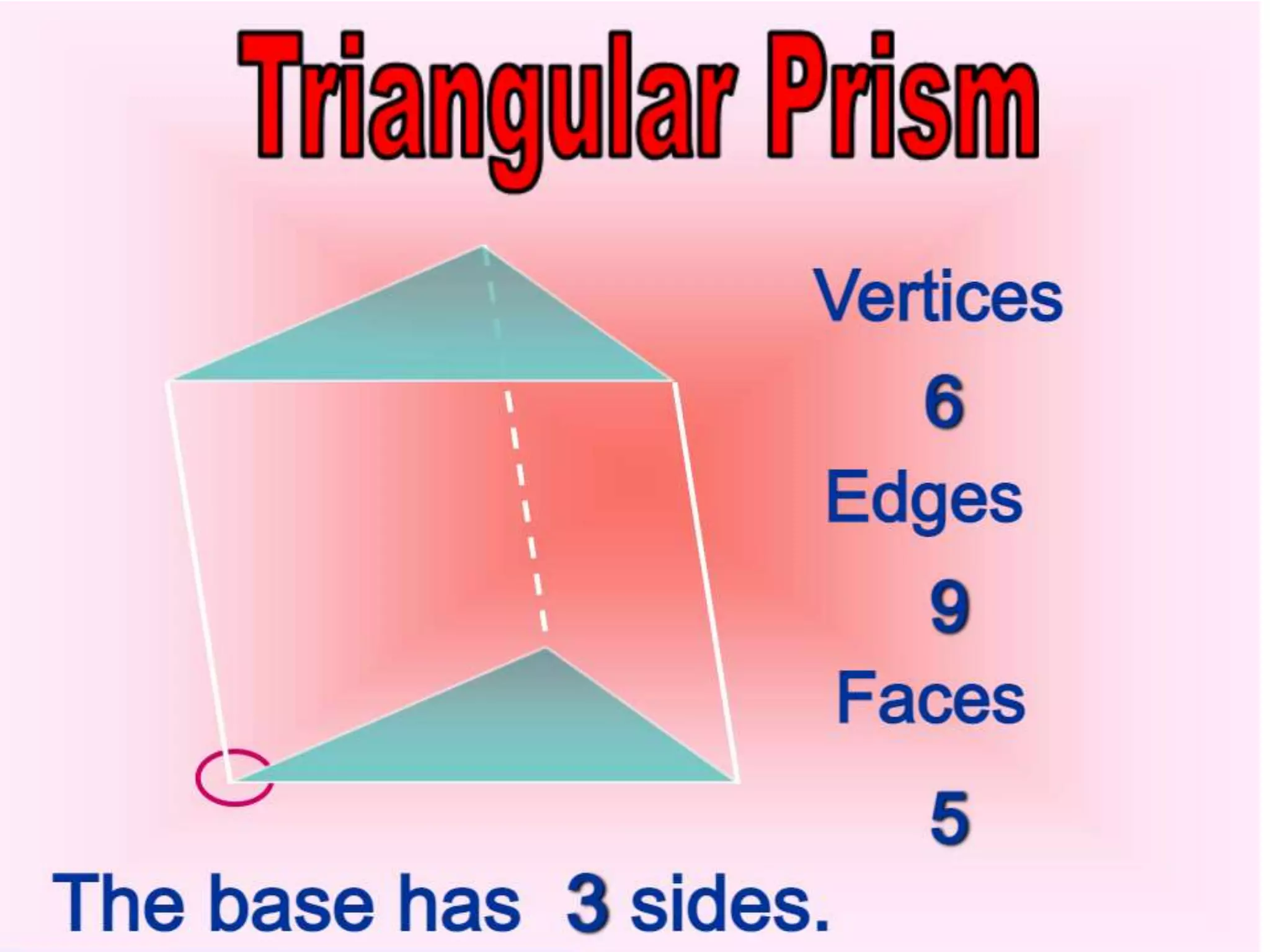 Triangular Prism

Vertices

6

Edges

9

Faces

5

The base has 3 sides.